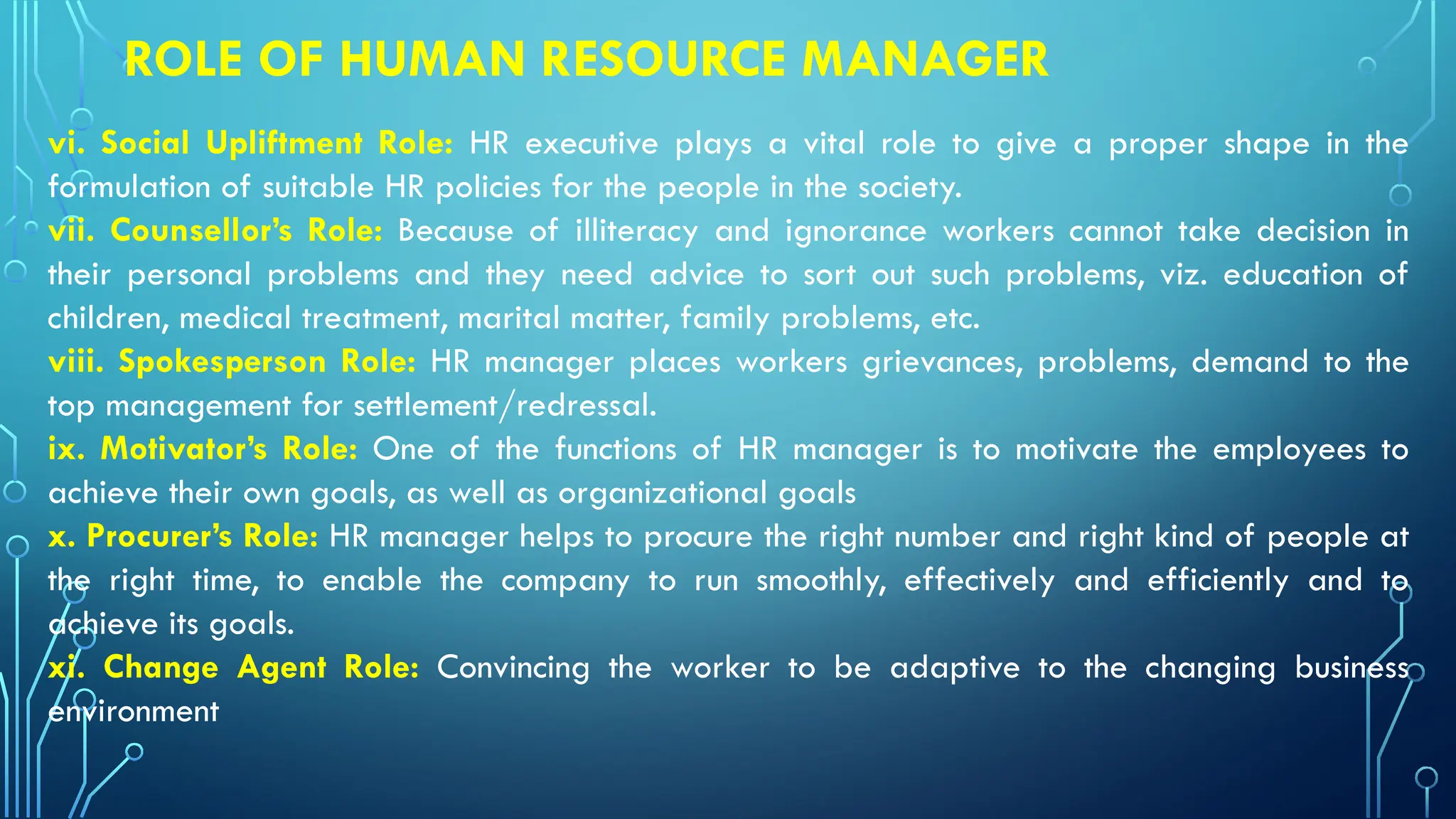 ROLE OF HUMAN RESOURCE MANAGER

vi. Social Upliftment Role: HR executive plays a vital role to give a proper shape in the formulation of suitable HR policies for the people in the society.

vii. Counsellor's Role: Because of illiteracy and ignorance workers cannot take decision in their personal problems and they need advice to sort out such problems, viz. education of children, medical treatment, marital matter, family problems, etc.

viii. Spokesperson Role: HR manager places workers grievances, problems, demand to the top management for settlement/redressal.

ix. Motivator's Role: One of the functions of HR manager is to motivate the employees to achieve their own goals, as well as organizational goals

x. Procurer's Role: HR manager helps to procure the right number and right kind of people at the right time, to enable the company to run smoothly, effectively and efficiently and to achieve its goals.

xi. Change Agent Role: Convincing the worker to be adaptive to the changing business environment